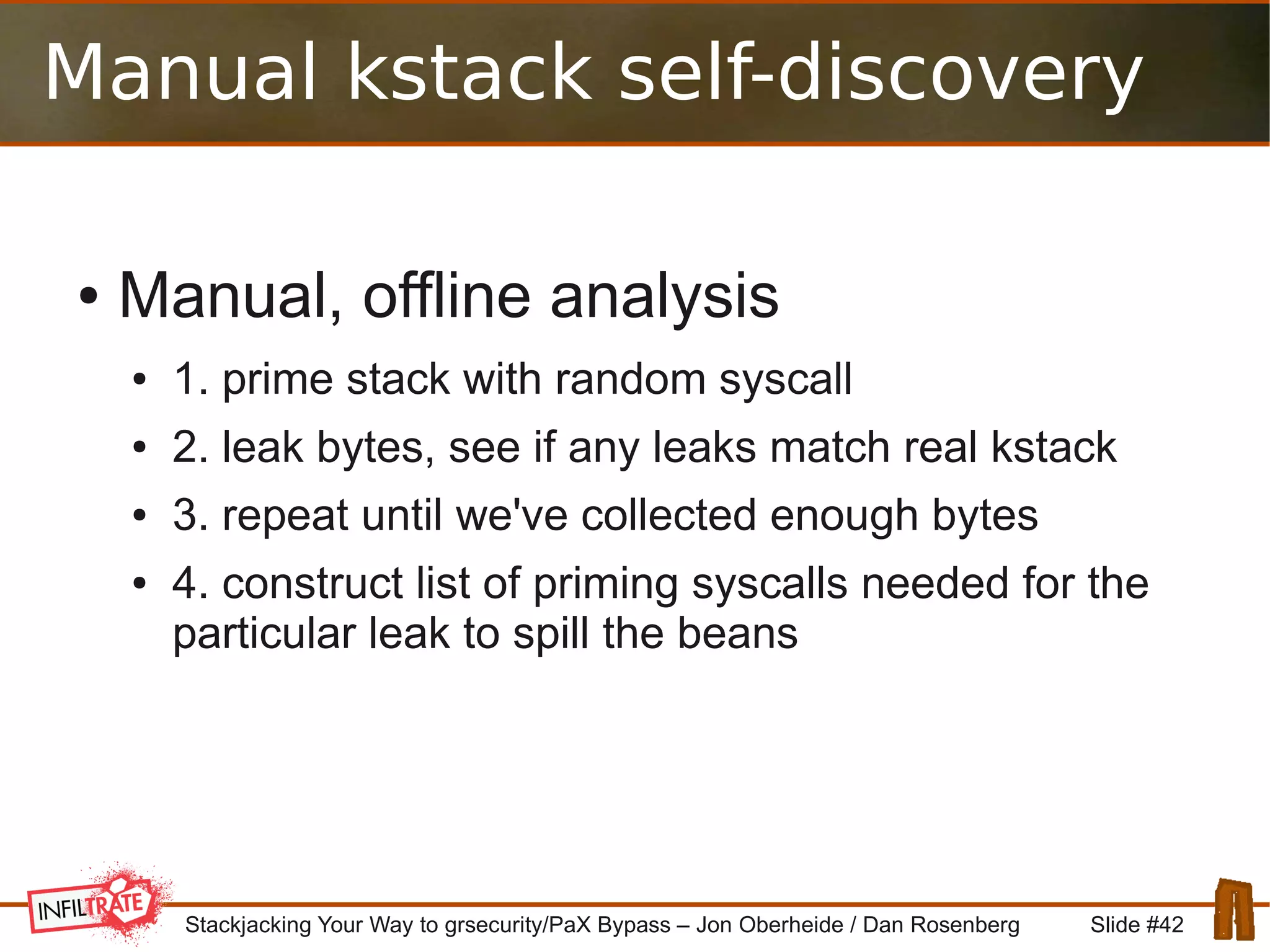 Manual kstack self-discovery

• Manual, offline analysis

• 1. prime stack with random syscall
• 2. leak bytes, see if any leaks match real kstack
• 3. repeat until we've collected enough bytes
• 4. construct list of priming syscalls needed for the particular leak to spill the beans

INFILTRATE

Stackjacking Your Way to grsecurity/PaX Bypass – Jon Oberheide / Dan Rosenberg

Slide #42